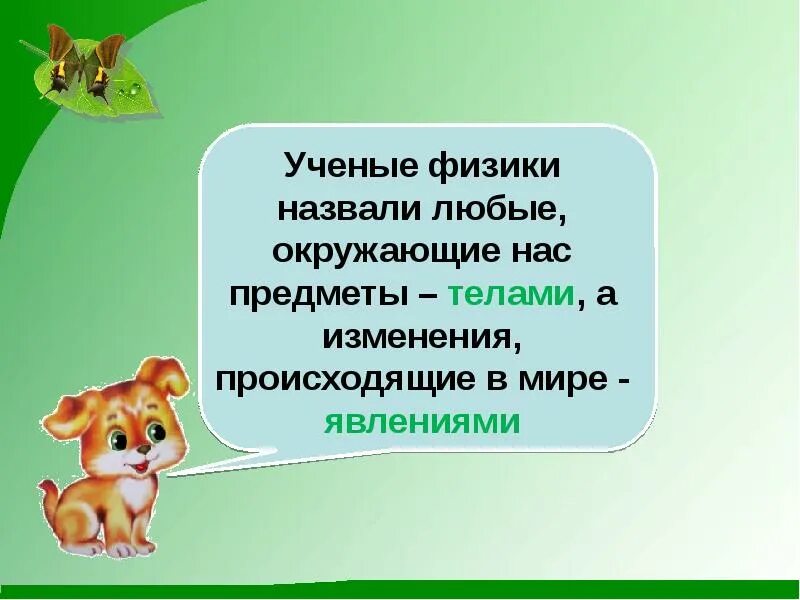 Ученые физики назвали любые, окружающие нас предметы – телами, а изменения, происходящие в мире - явлениями